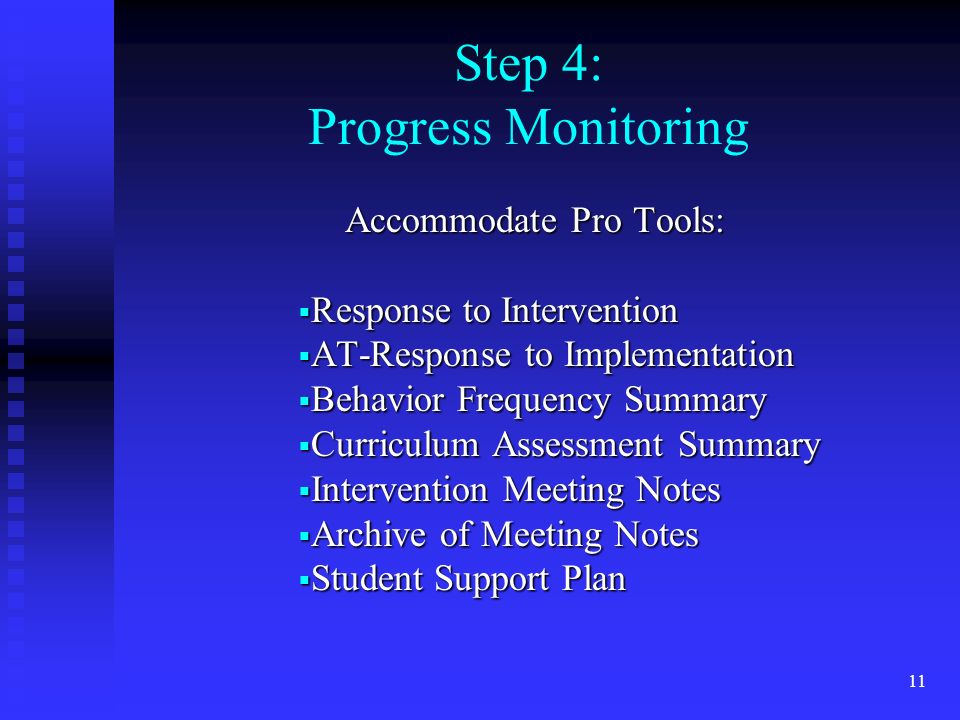 Step 4:
Progress Monitoring

Accommodate Pro Tools:

▪Response to Intervention
▪AT-Response to Implementation
▪Behavior Frequency Summary
▪Curriculum Assessment Summary
▪Intervention Meeting Notes
▪Archive of Meeting Notes
▪Student Support Plan

11